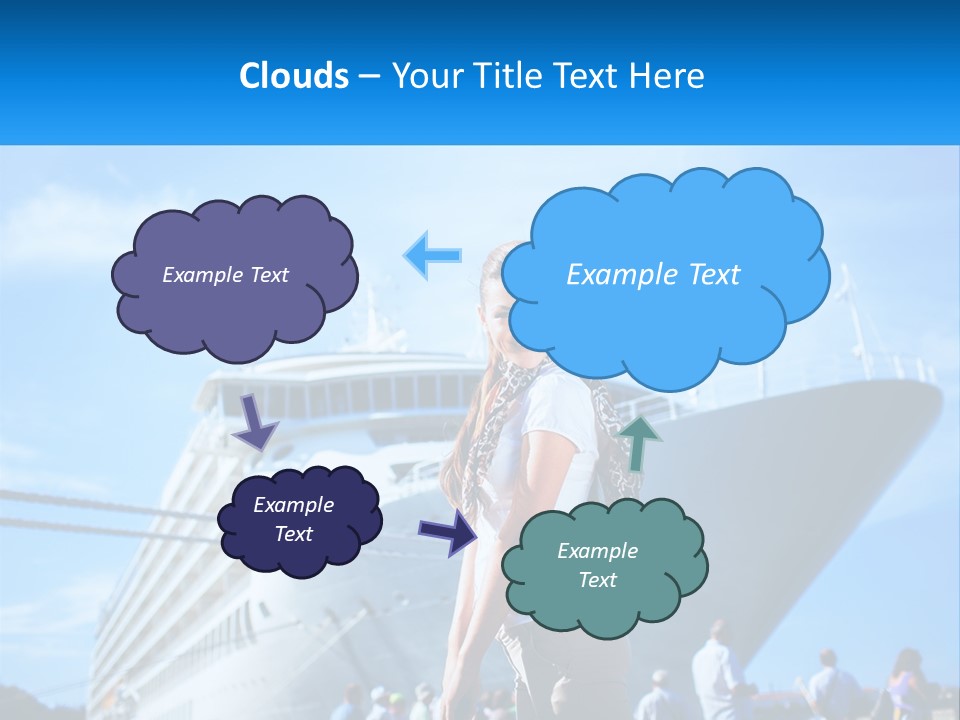 Clouds – Your Title Text Here

Example Text

Example Text

Example Text

Example Text